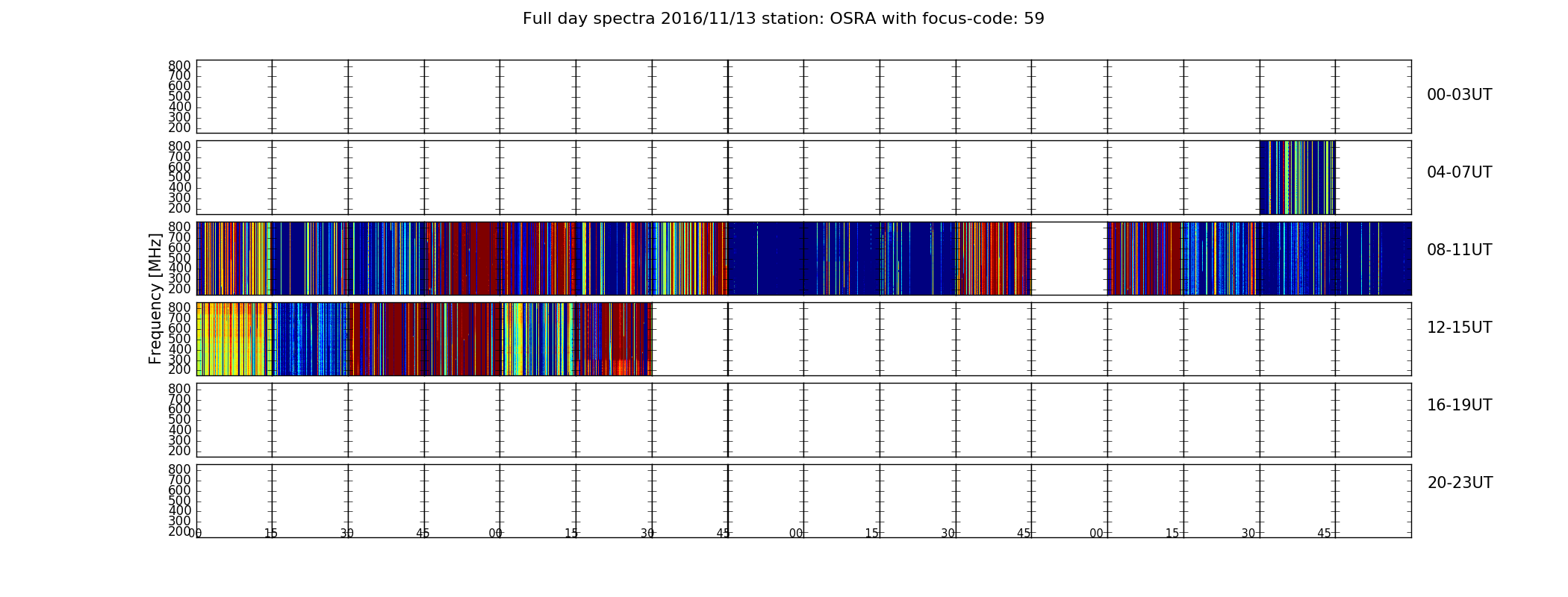 Full day spectra 2016/11/13 station: OSRA with focus-code: 59

Frequency [MHz]

800
700
600
500
400
300
200

00-03UT

800
700
600
500
400
300
200

04-07UT

800
700
600
500
400
300
200

08-11UT

800
700
600
500
400
300
200

12-15UT

800
700
600
500
400
300
200

16-19UT

800
700
600
500
400
300
200

20-23UT

00 15 30 45 00 15 30 45 00 15 30 45 00 15 30 45